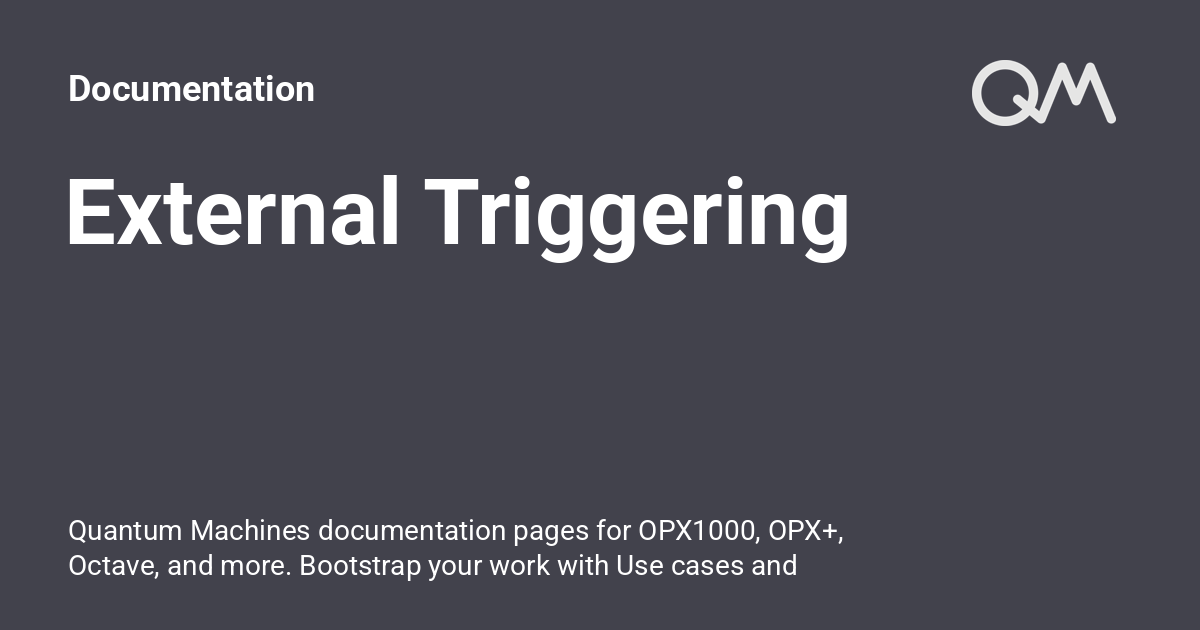 Documentation

QM

External Triggering

Quantum Machines documentation pages for OPX1000, OPX+, Octave, and more. Bootstrap your work with Use cases and